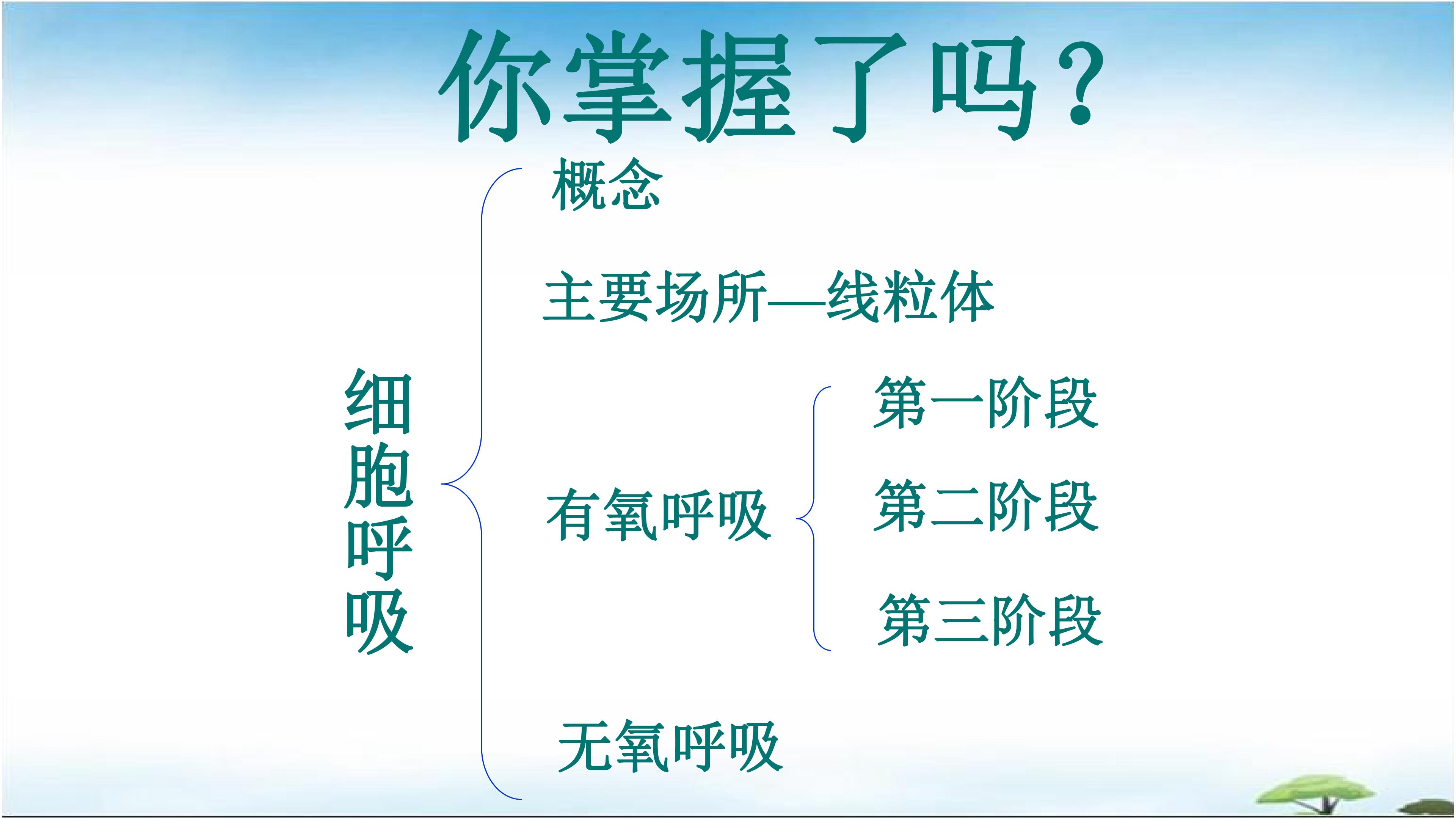 你掌握了吗?

细胞呼吸

概念

主要场所—线粒体

有氧呼吸

第一阶段

第二阶段

第三阶段

无氧呼吸